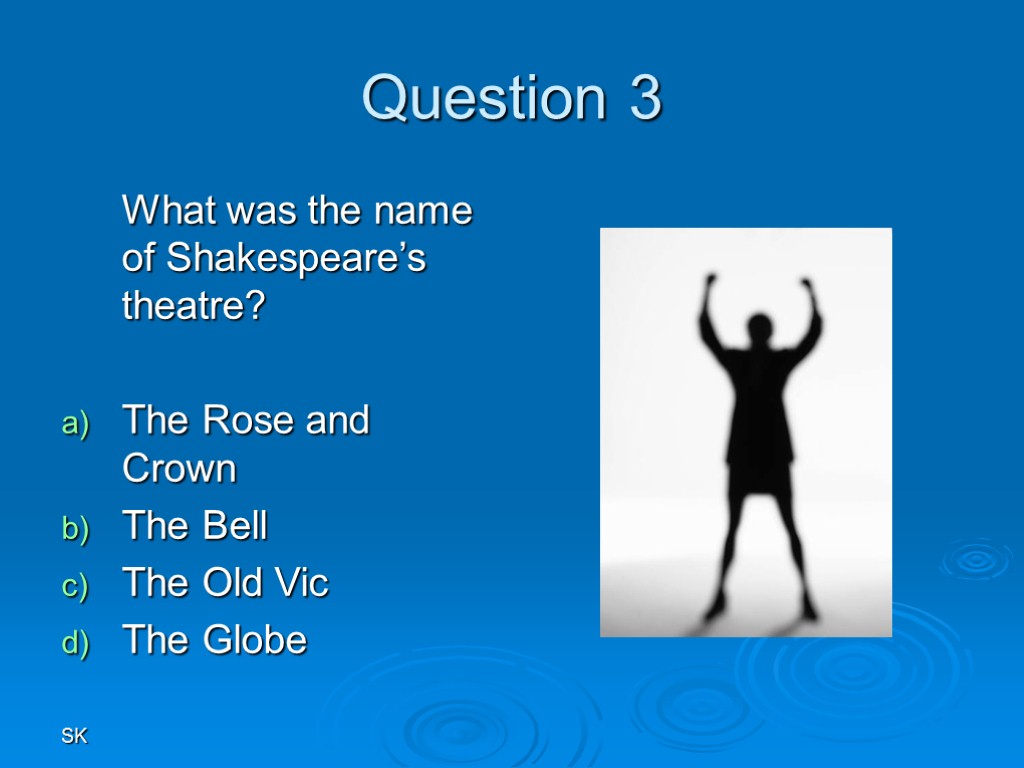 Question 3

What was the name of Shakespeare’s theatre?

a) The Rose and Crown
b) The Bell
c) The Old Vic
d) The Globe

SK